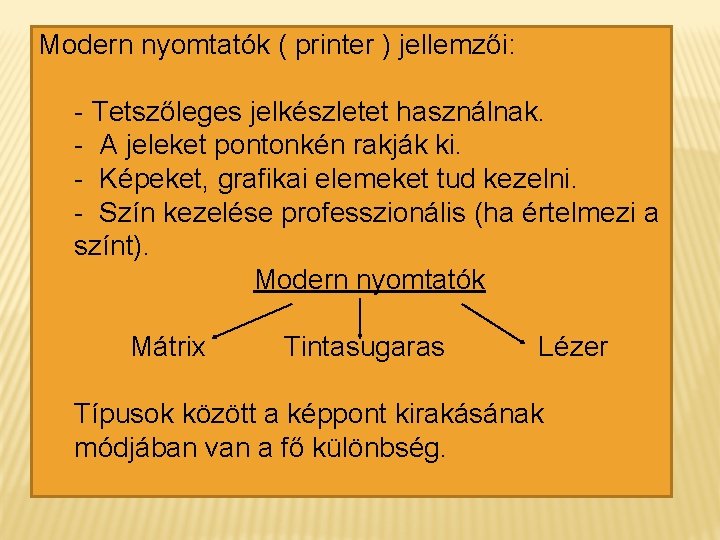 Modern nyomtatók ( printer ) jellemzői:

- Tetszőleges jelkészletet használnak.
- A jeleket pontonkén rakják ki.
- Képeket, grafikai elemeket tud kezelni.
- Szín kezelése professzionális (ha értelmezi a színt).

Modern nyomtatók

Mátrix Tintasugaras Lézer

Típusok között a képpont kirakásának módjában van a fő különbség.